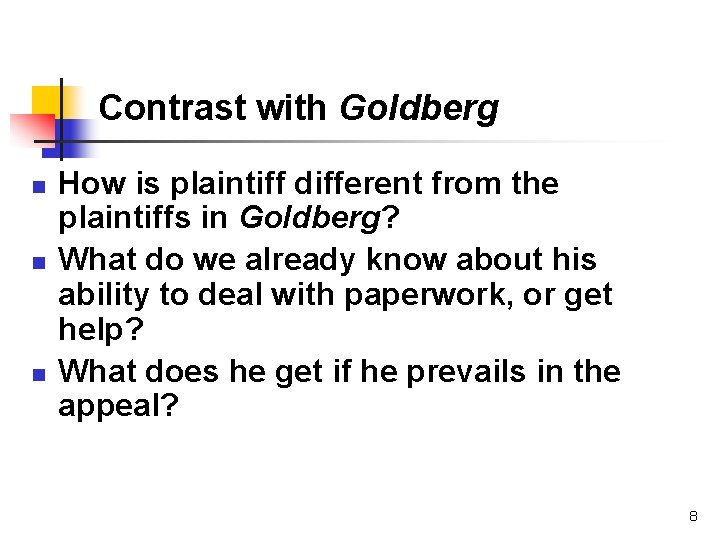 Contrast with Goldberg

- How is plaintiff different from the plaintiffs in Goldberg?
- What do we already know about his ability to deal with paperwork, or get help?
- What does he get if he prevails in the appeal?

8